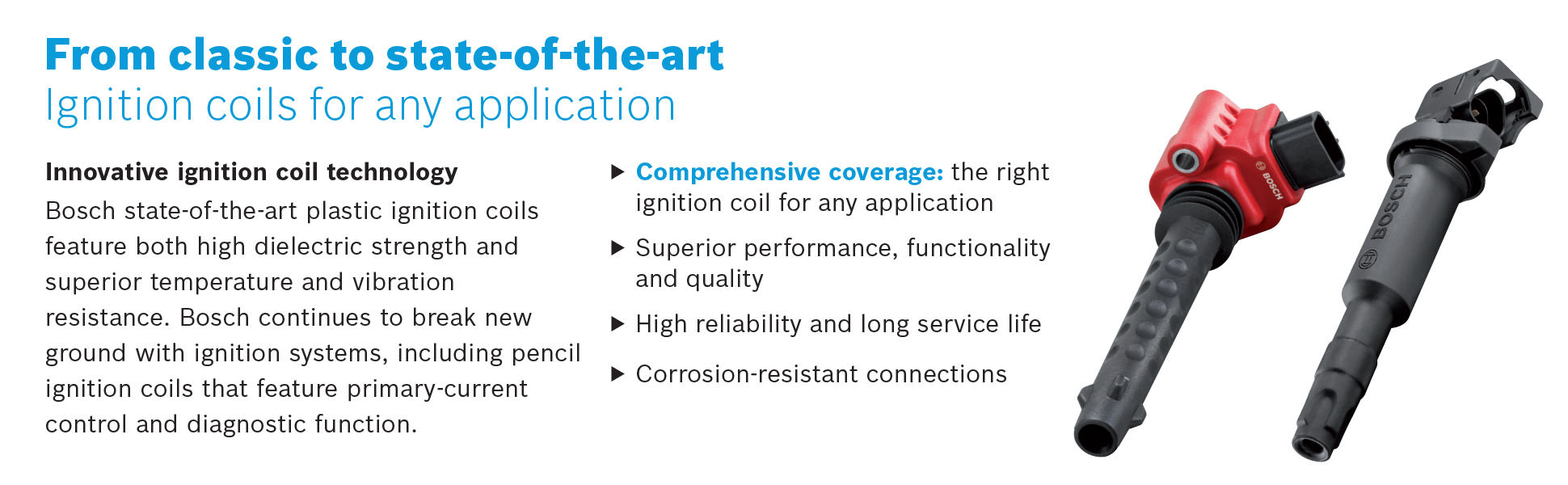 From classic to state-of-the-art
Ignition coils for any application

Innovative ignition coil technology
Bosch state-of-the-art plastic ignition coils feature both high dielectric strength and superior temperature and vibration resistance. Bosch continues to break new ground with ignition systems, including pencil ignition coils that feature primary-current control and diagnostic function.

▶ Comprehensive coverage: the right ignition coil for any application

▶ Superior performance, functionality and quality

▶ High reliability and long service life

▶ Corrosion-resistant connections

BOSCH

BOSCH